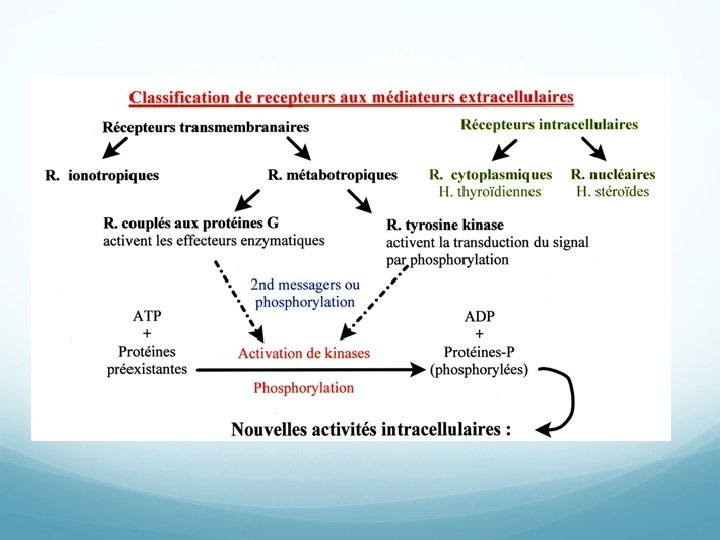 Classification de recepteurs aux médiateurs extracellulaires

Récepteurs transmembranaires

Récepteurs intracellulaires

R. ionotropiques

R. métabotropiques

R. cytoplasmiques
H. thyroïdiennes

R. nucléaires
H. stéroïdes

R. couplés aux protéines G
activent les effecteurs enzymatiques

R. tyrosine kinase
activent la transduction du signal par phosphorylation

2nd messagers ou phosphorylation

ATP
+
Protéines préexistantes

Activation de kinases

Phosphorylation

ADP
+
Protéines-P
(phosphorylées)

Nouvelles activités intracellulaires :